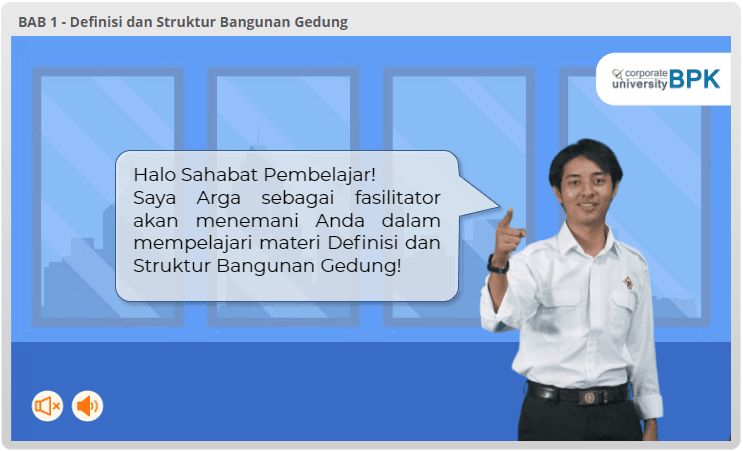 BAB 1 - Definisi dan Struktur Bangunan Gedung

corporate university BPK

Halo Sahabat Pembelajar!
Saya Arga sebagai fasilitator akan menemani Anda dalam mempelajari materi Definisi dan Struktur Bangunan Gedung!